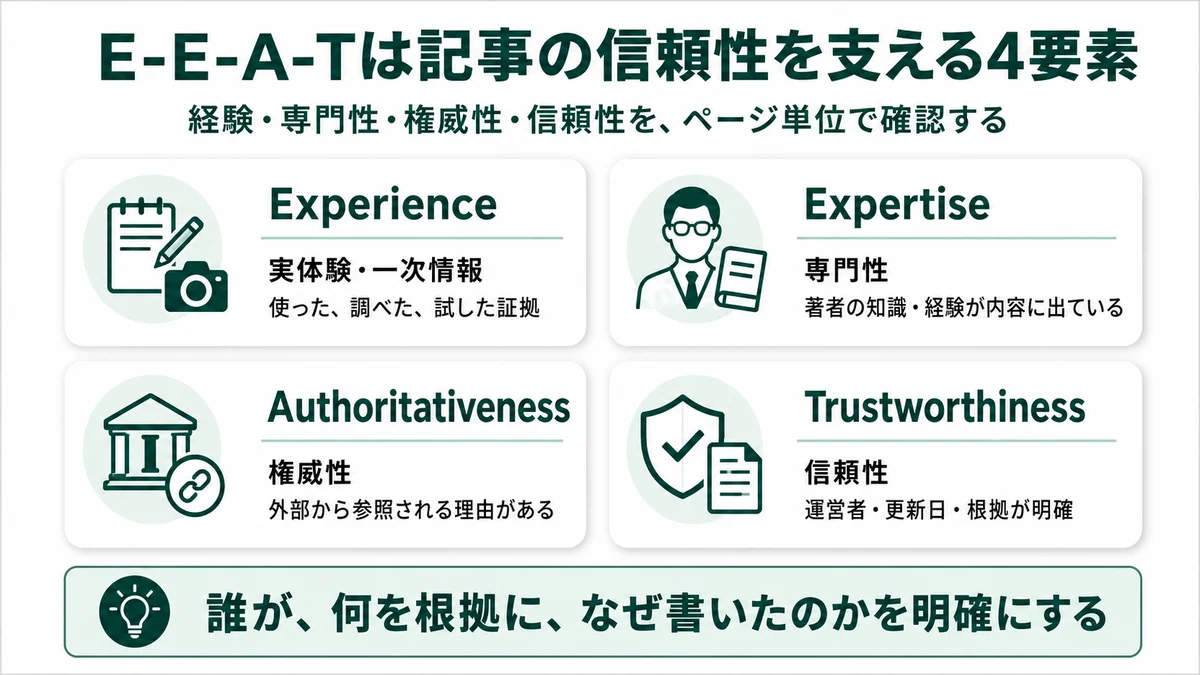 E-E-A-Tは記事の信頼性を支える4要素

経験・専門性・権威性・信頼性を、ページ単位で確認する

Experience

実体験・一次情報

使った、調べた、試した証拠

Expertise

専門性

著者の知識・経験が内容に出ている

Authoritativeness

権威性

外部から参照される理由がある

Trustworthiness

信頼性

運営者・更新日・根拠が明確

誰が、何を根拠に、なぜ書いたのかを明確にする